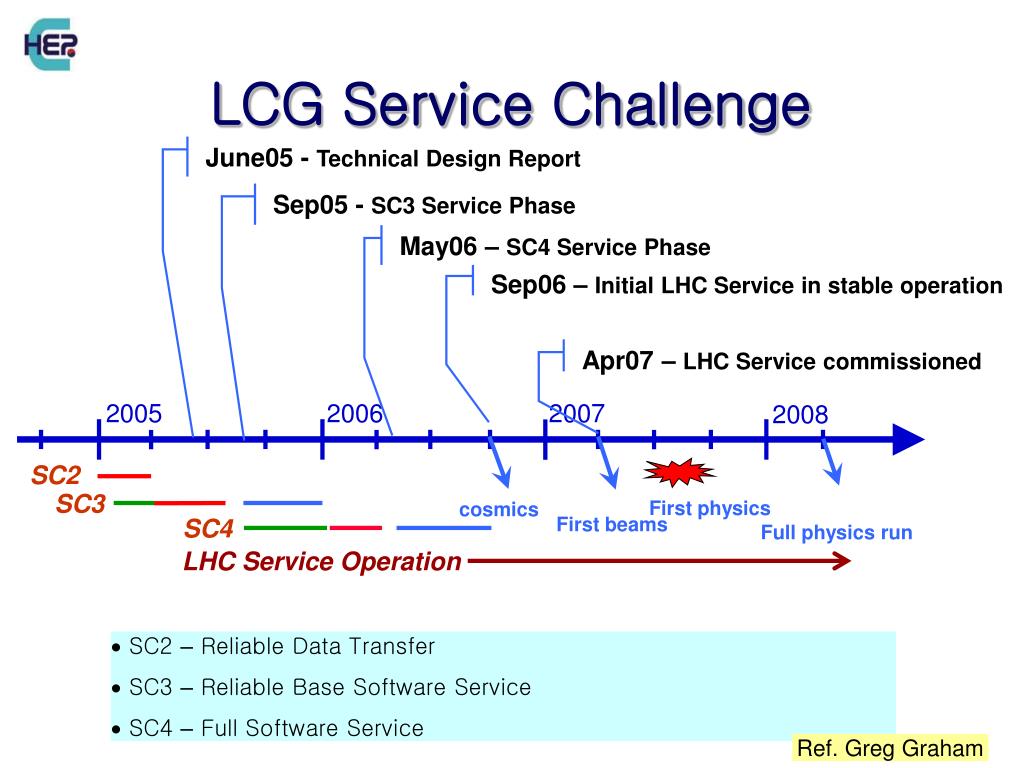 HEP

LCG Service Challenge

June05 - Technical Design Report

Sep05 - SC3 Service Phase

May06 – SC4 Service Phase

Sep06 – Initial LHC Service in stable operation

Apr07 – LHC Service commissioned

2005

2006

2007

2008

SC2

SC3

SC4

LHC Service Operation

cosmics

First beams

First physics

Full physics run

• SC2 – Reliable Data Transfer

• SC3 – Reliable Base Software Service

• SC4 – Full Software Service

Ref. Greg Graham